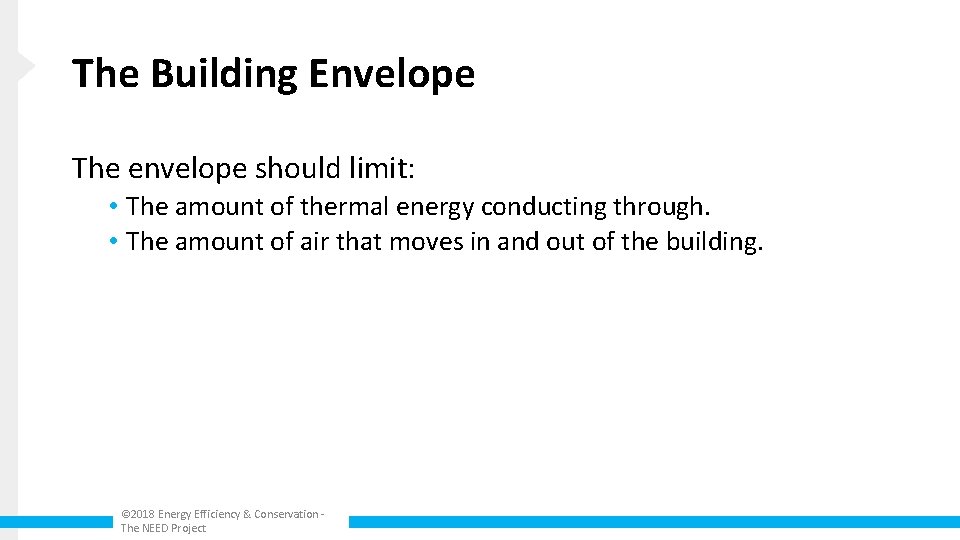 The Building Envelope

The envelope should limit:

• The amount of thermal energy conducting through.
• The amount of air that moves in and out of the building.

©2018 Energy Efficiency & Conservation - The NEED Project